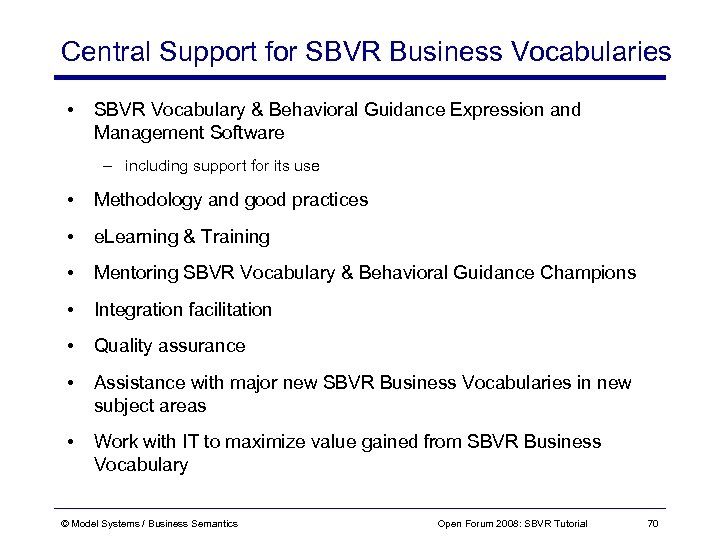 Central Support for SBVR Business Vocabularies

• SBVR Vocabulary & Behavioral Guidance Expression and Management Software

– including support for its use

• Methodology and good practices

• eLearning & Training

• Mentoring SBVR Vocabulary & Behavioral Guidance Champions

• Integration facilitation

• Quality assurance

• Assistance with major new SBVR Business Vocabularies in new subject areas

• Work with IT to maximize value gained from SBVR Business Vocabulary

© Model Systems / Business Semantics

Open Forum 2008: SBVR Tutorial

70